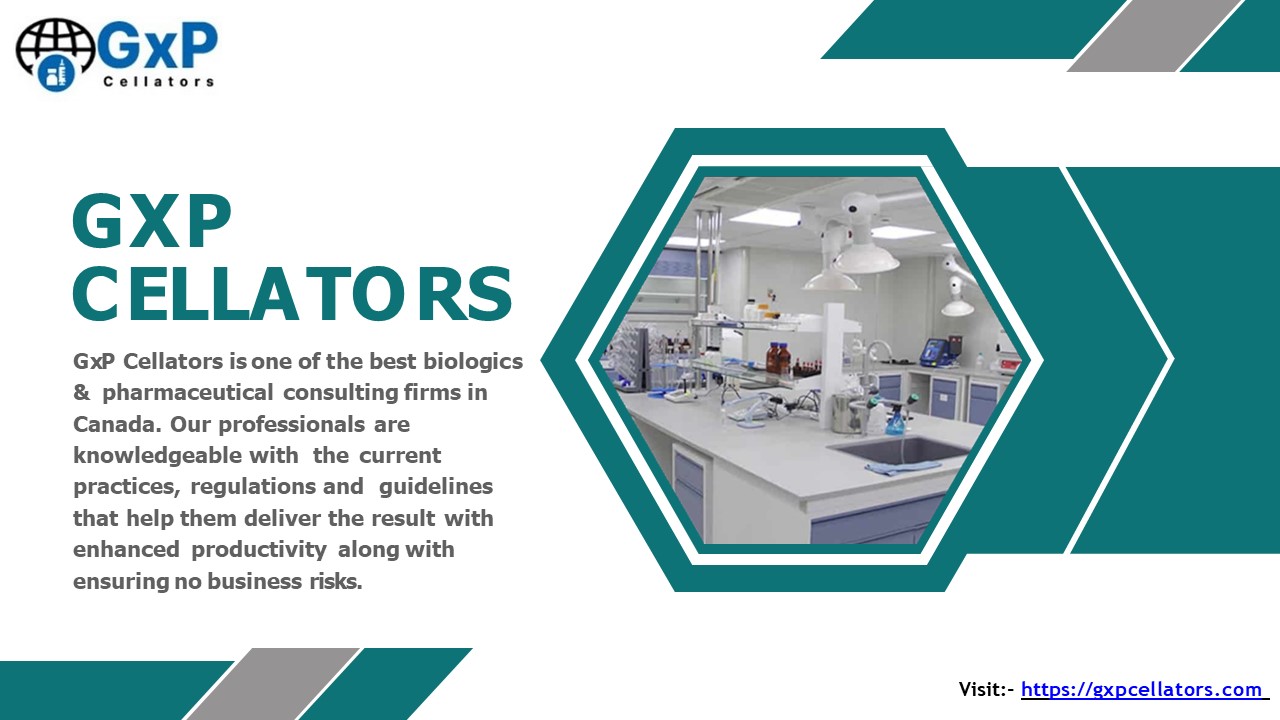 GxP
Cellators

GXP CELLATORS

GxP Cellators is one of the best biologics & pharmaceutical consulting firms in Canada. Our professionals are knowledgeable with the current practices, regulations and guidelines that help them deliver the result with enhanced productivity along with ensuring no business risks.

Visit:- https://gxpcellators.com